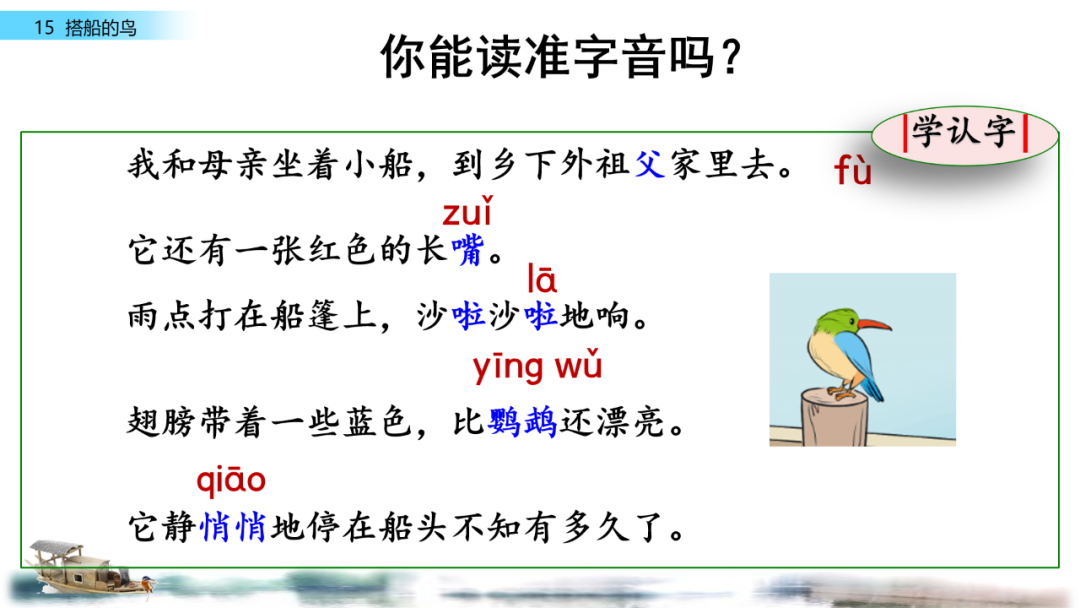 15 搭船的鸟

你能读准字音吗？

学认字

我和母亲坐着小船，到乡下外祖父家里去。 fù

zuǐ
它还有一张红色的长嘴。

lā
雨点打在船篷上，沙啦沙啦地响。

yīng wǔ
翅膀带着一些蓝色，比鹦鹉还漂亮。

qiāo
它静悄悄地停在船头不知有多久了。